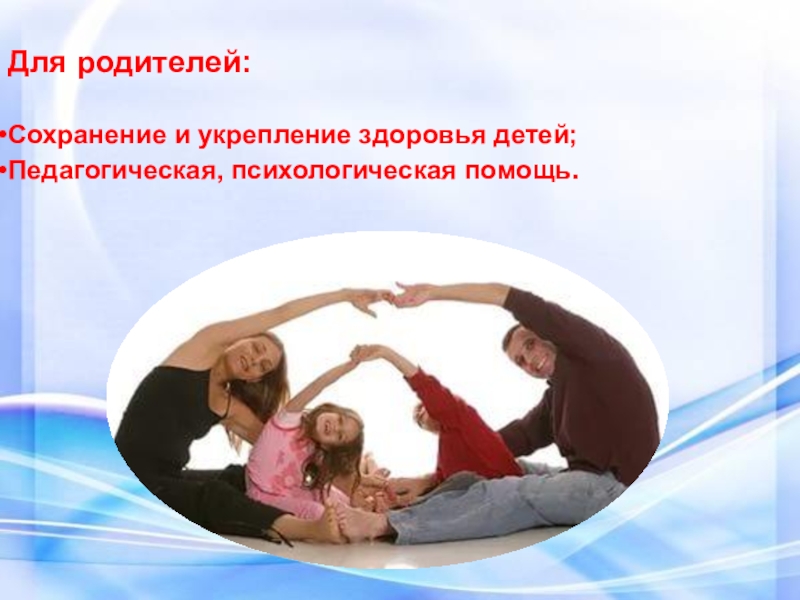 Для родителей:

•Сохранение и укрепление здоровья детей;
•Педагогическая, психологическая помощь.